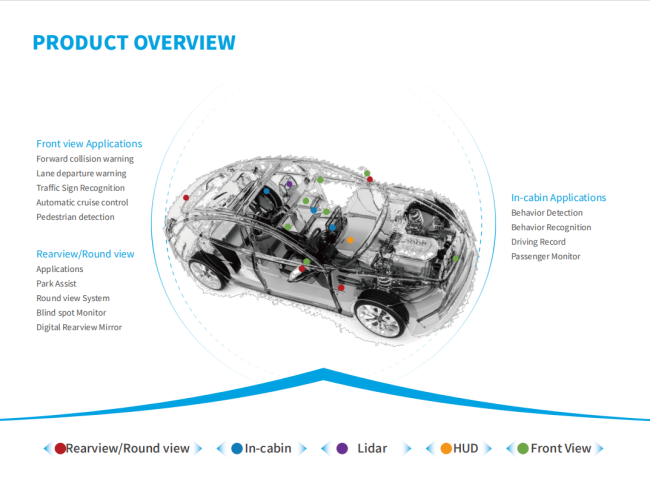 PRODUCT OVERVIEW

Front view Applications
Forward collision warning
Lane departure warning
Traffic Sign Recognition
Automatic cruise control
Pedestrian detection

Rearview/Round view
Applications
Park Assist
Round view System
Blind spot Monitor
Digital Rearview Mirror

In-cabin Applications
Behavior Detection
Behavior Recognition
Driving Record
Passenger Monitor

Rearview/Round view In-cabin Lidar HUD Front View